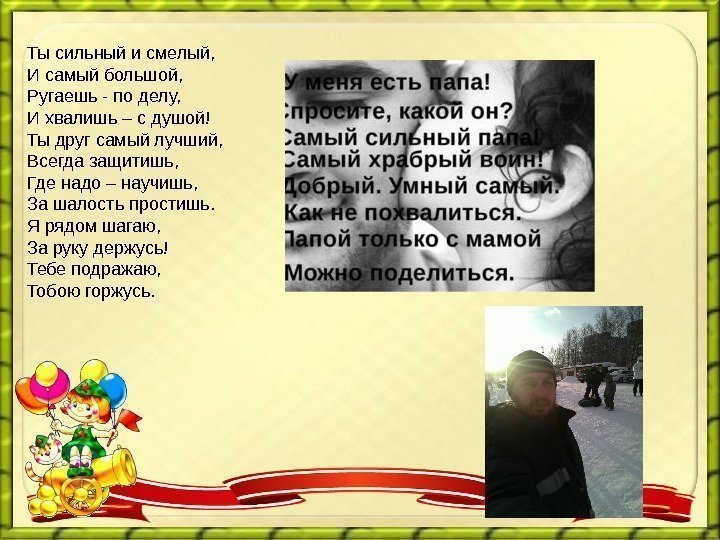 Ты сильный и смелый,
И самый большой,
Ругаешь - по делу,
И хвалишь – с душой!
Ты друг самый лучший,
Всегда защитишь,
Где надо – научишь,
За шалость простишь.
Я рядом шагаю,
За руку держусь!
Тебе подражаю,
Тобою горжусь.

У меня есть папа!
Спросите, какой он?
Самый сильный папа!
Самый храбрый воин!
Добрый. Умный самый.
Как не похвалиться.
Папой только с мамой
Можно поделиться.